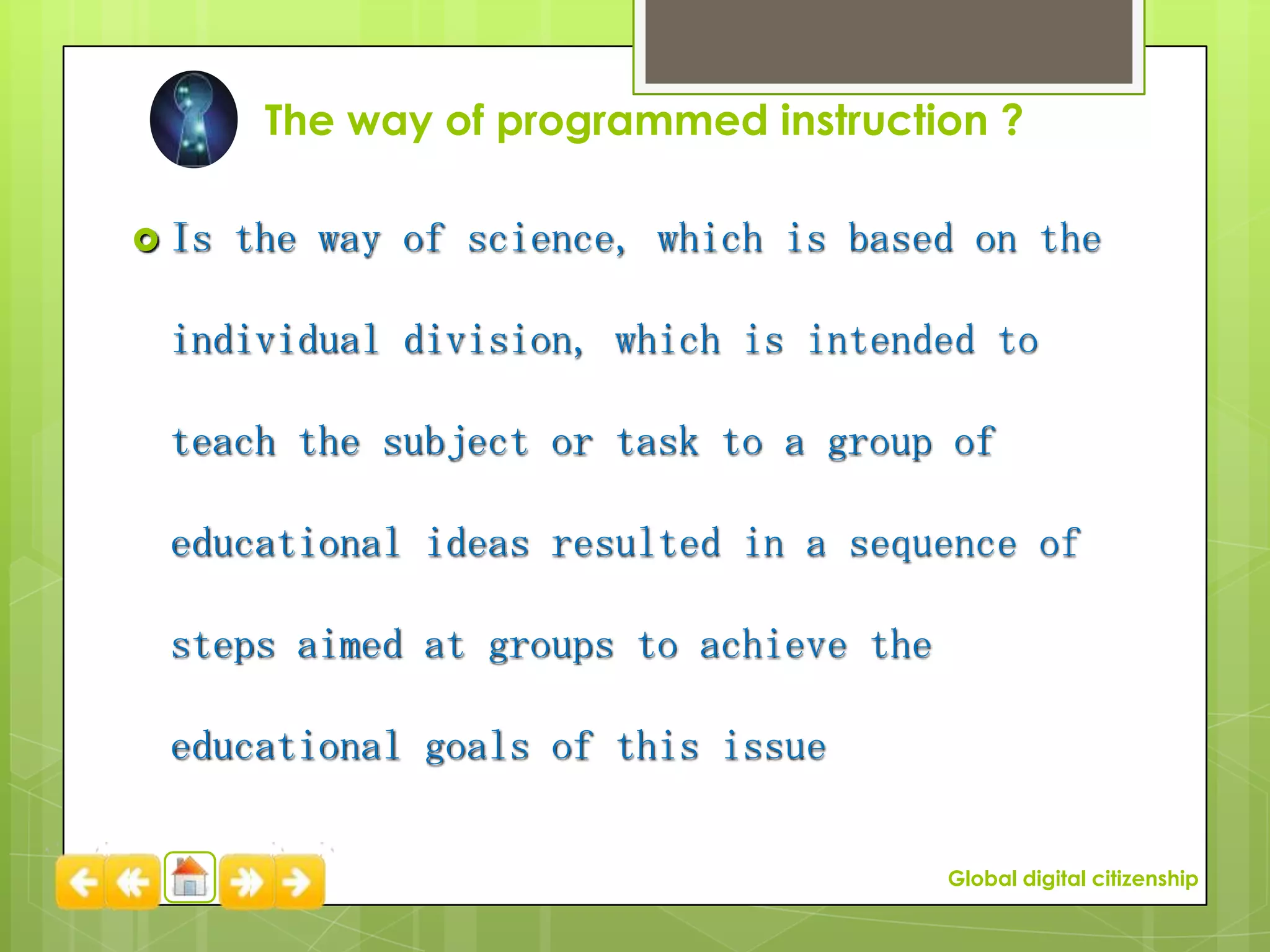 The way of programmed instruction ?

Is the way of science, which is based on the individual division, which is intended to teach the subject or task to a group of educational ideas resulted in a sequence of steps aimed at groups to achieve the educational goals of this issue

Global digital citizenship